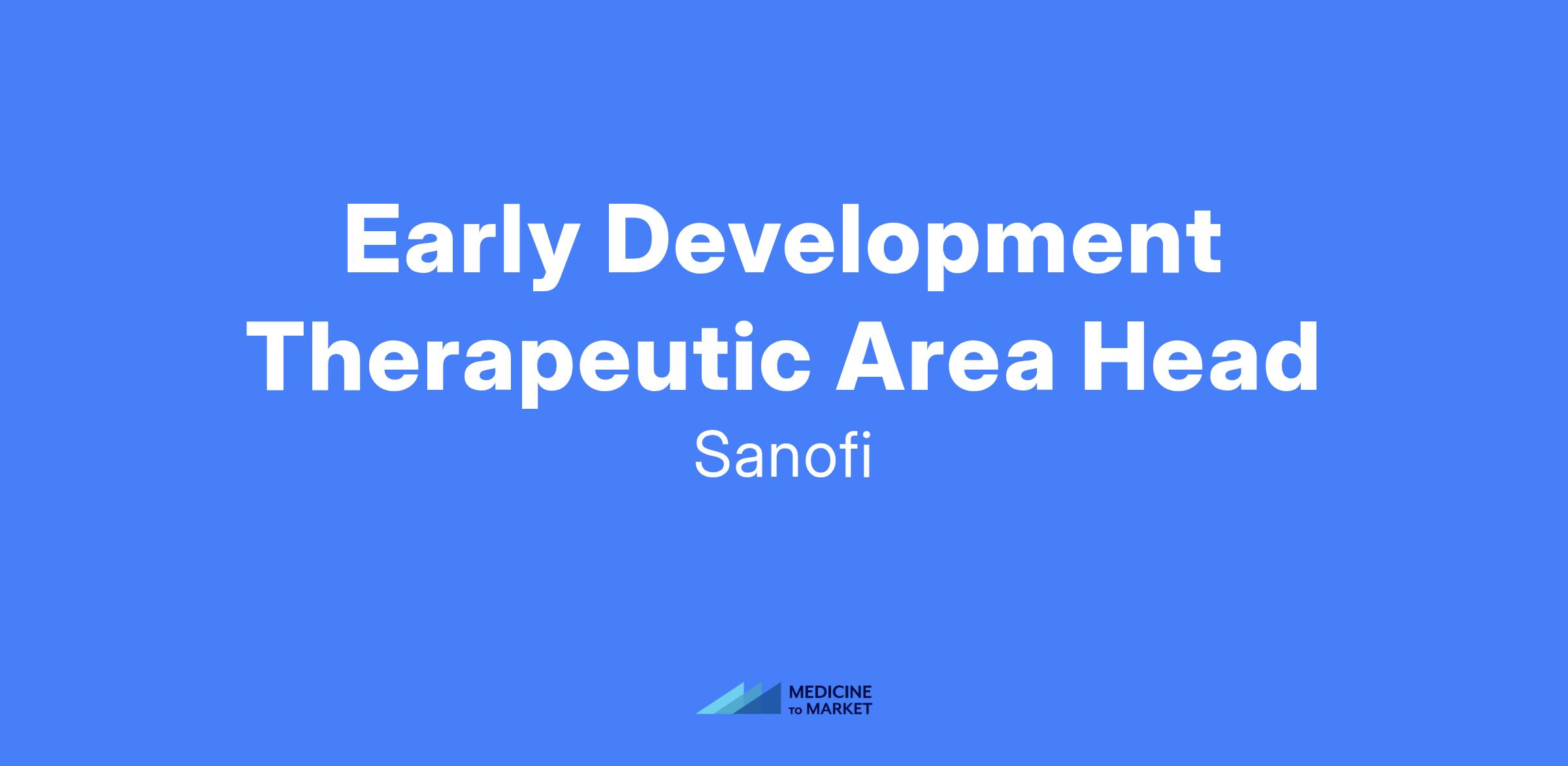 Early Development Therapeutic Area Head

Sanofi

MEDICINE
TO MARKET